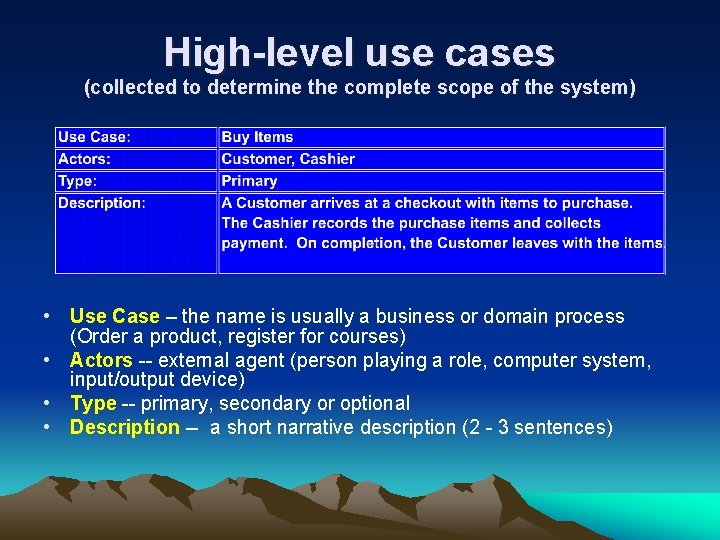 High-level use cases
(collected to determine the complete scope of the system)

| Use Case: | Buy Items |
|---|---|
| Actors: | Customer, Cashier |
| Type: | Primary |
| Description: | A Customer arrives at a checkout with items to purchase. The Cashier records the purchase items and collects payment. On completion, the Customer leaves with the items. |

• Use Case – the name is usually a business or domain process (Order a product, register for courses)
• Actors -- external agent (person playing a role, computer system, input/output device)
• Type -- primary, secondary or optional
• Description – a short narrative description (2 - 3 sentences)